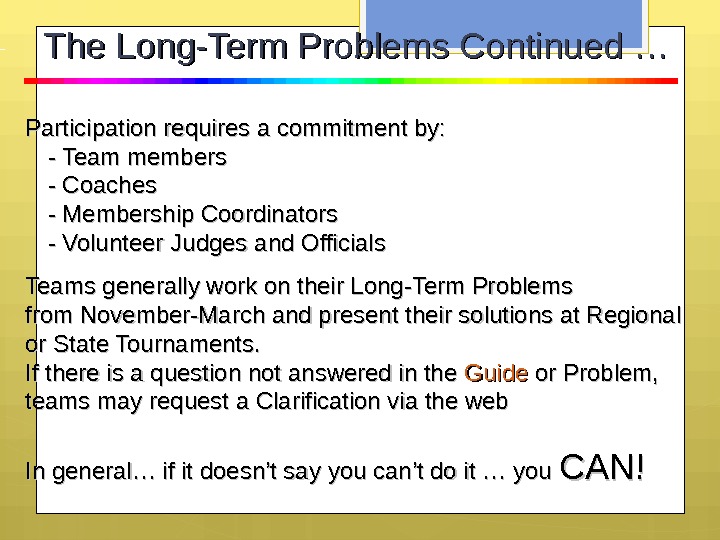 The Long-Term Problems Continued …

Participation requires a commitment by:
- Team members
- Coaches
- Membership Coordinators
- Volunteer Judges and Officials

Teams generally work on their Long-Term Problems from November-March and present their solutions at Regional or State Tournaments.
If there is a question not answered in the Guide or Problem, teams may request a Clarification via the web

In general… if it doesn't say you can't do it … you CAN!